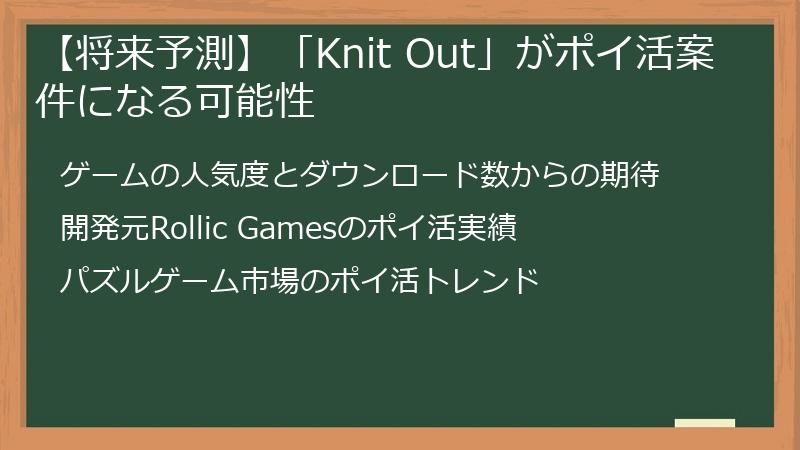 【将来予測】「Knit Out」がポイ活案件になる可能性

ゲームの人気度とダウンロード数からの期待

開発元Rollic Gamesのポイ活実績

パズルゲーム市場のポイ活トレンド